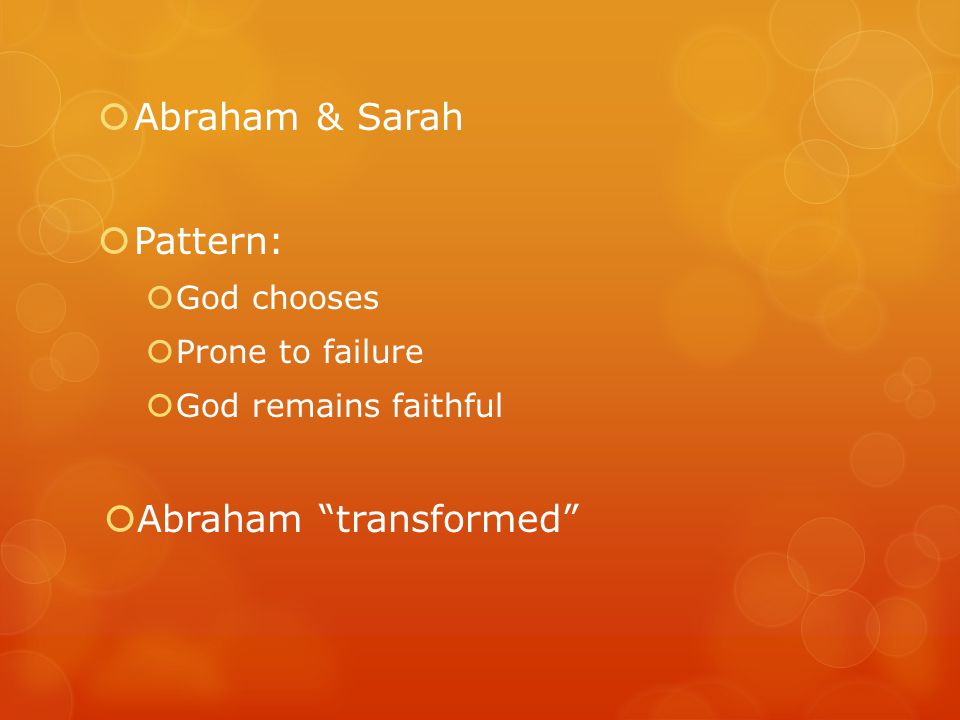 Abraham & Sarah

Pattern:

God chooses

Prone to failure

God remains faithful

Abraham “transformed”